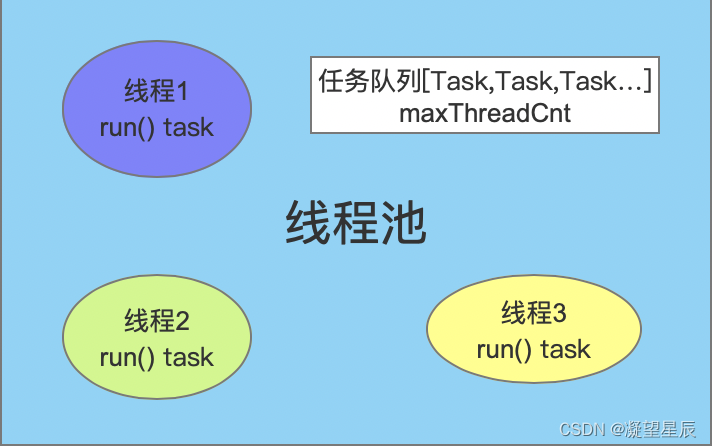 线程1
run() task

任务队列[Task,Task,Task…]
maxThreadCnt

线程池

线程2
run() task

线程3
run() task

CSDN @凝望星辰